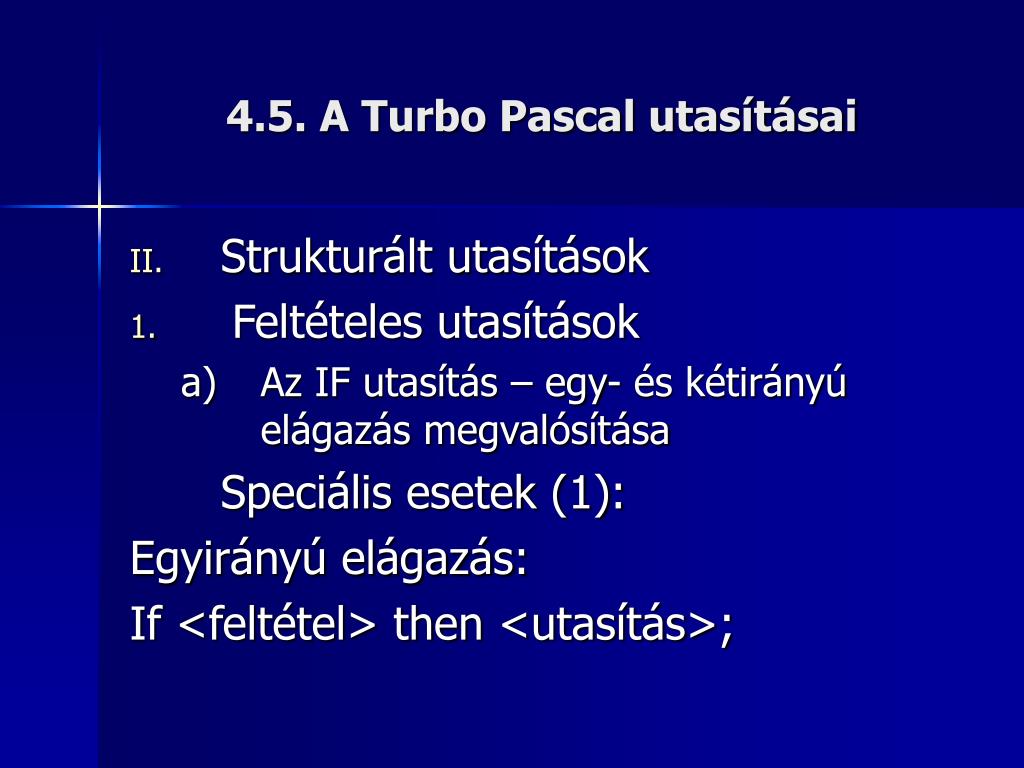 4.5. A Turbo Pascal utasításai

II. Strukturált utasítások

1. Feltételes utasítások

a) Az IF utasítás – egy- és kétirányú elágazás megvalósítása

Speciális esetek (1):

Egyirányú elágazás:

If <feltétel> then <utasítás>;